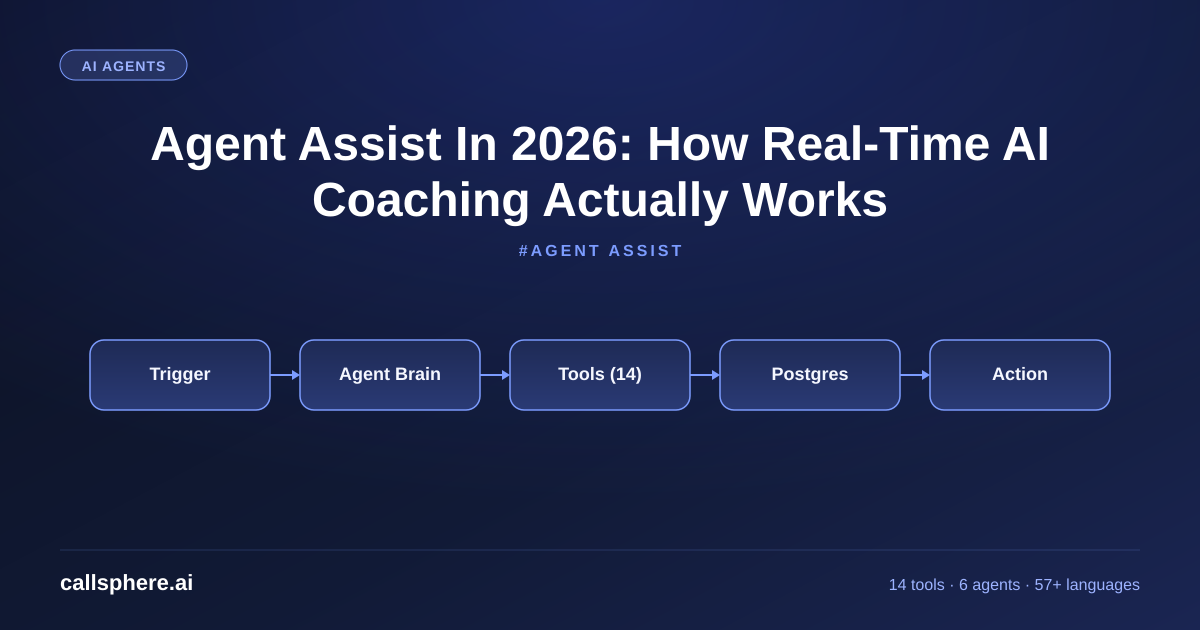 AI AGENTS

Agent Assist In 2026: How Real-Time AI Coaching Actually Works

#AGENT ASSIST

Trigger

Agent Brain

Tools (14)

Postgres

Action

callsphere.ai

14 tools · 6 agents · 57+ languages